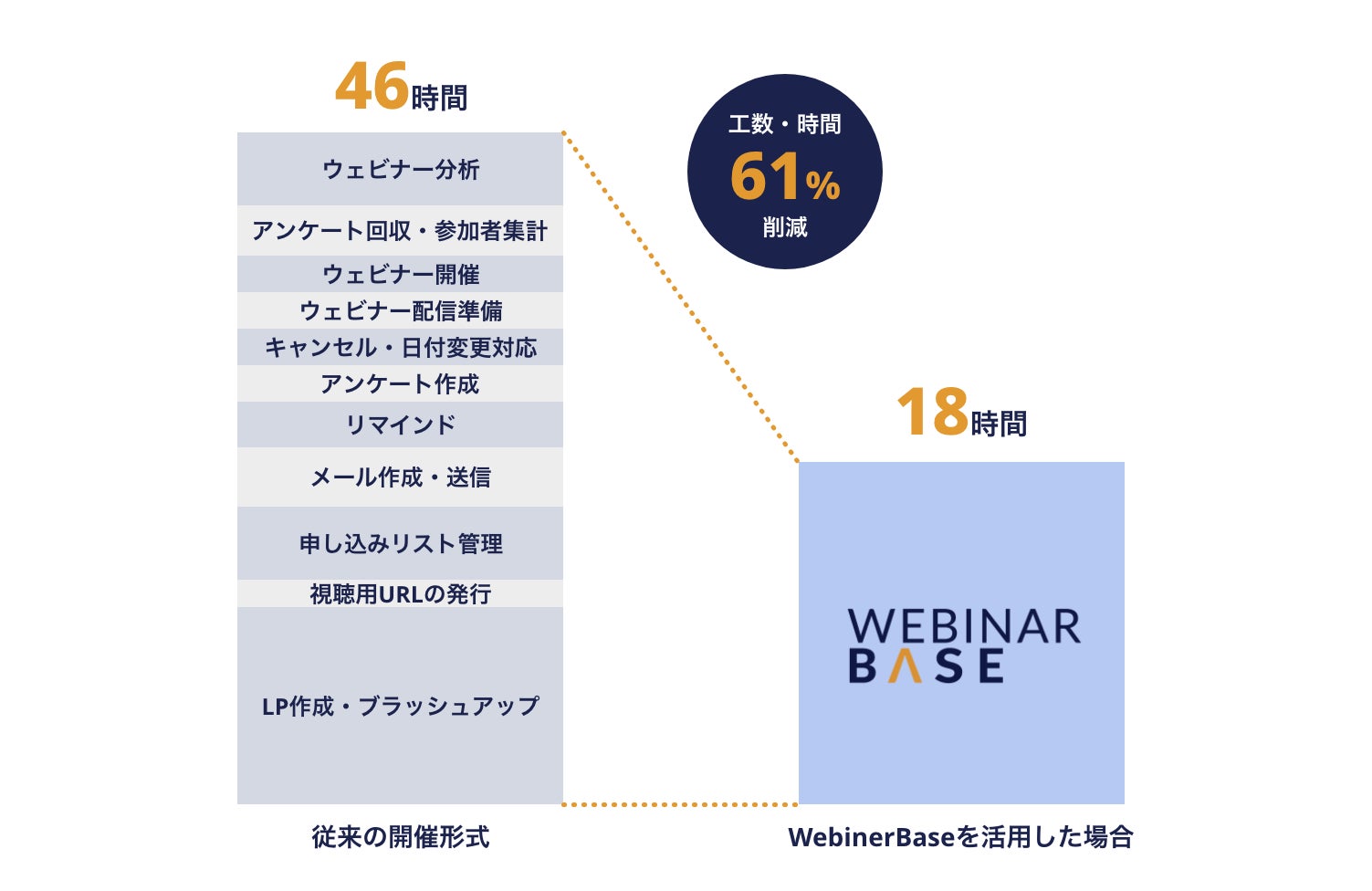 46時間

ウェビナー分析

アンケート回収・参加者集計

ウェビナー開催

ウェビナー配信準備

キャンセル・日付変更対応

アンケート作成

リマインド

メール作成・送信

申し込みリスト管理

視聴用URLの発行

LP作成・ブラッシュアップ

従来の開催形式

工数・時間
61%
削減

18時間

WEBINAR
BASE

WebinerBaseを活用した場合